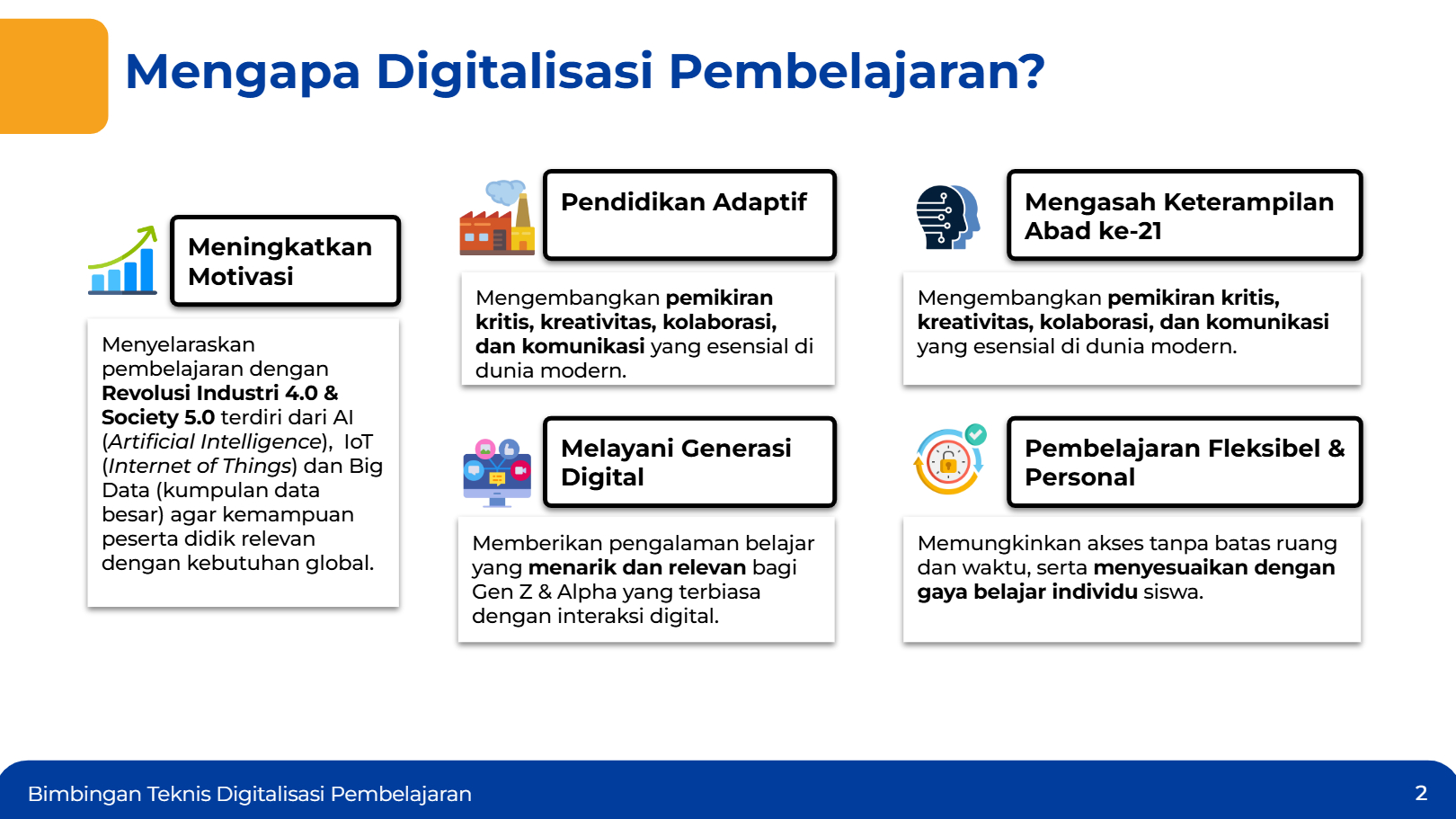 Mengapa Digitalisasi Pembelajaran?

Meningkatkan Motivasi

Menyelaraskan pembelajaran dengan Revolusi Industri 4.0 & Society 5.0 terdiri dari AI (Artificial Intelligence), IoT (Internet of Things) dan Big Data (kumpulan data besar) agar kemampuan peserta didik relevan dengan kebutuhan global.

Pendidikan Adaptif

Mengembangkan pemikiran kritis, kreativitas, kolaborasi, dan komunikasi yang esensial di dunia modern.

Melayani Generasi Digital

Memberikan pengalaman belajar yang menarik dan relevan bagi Gen Z & Alpha yang terbiasa dengan interaksi digital.

Mengasah Keterampilan Abad ke-21

Mengembangkan pemikiran kritis, kreativitas, kolaborasi, dan komunikasi yang esensial di dunia modern.

Pembelajaran Fleksibel & Personal

Memungkinkan akses tanpa batas ruang dan waktu, serta menyesuaikan dengan gaya belajar individu siswa.

Bimbingan Teknis Digitalisasi Pembelajaran

2